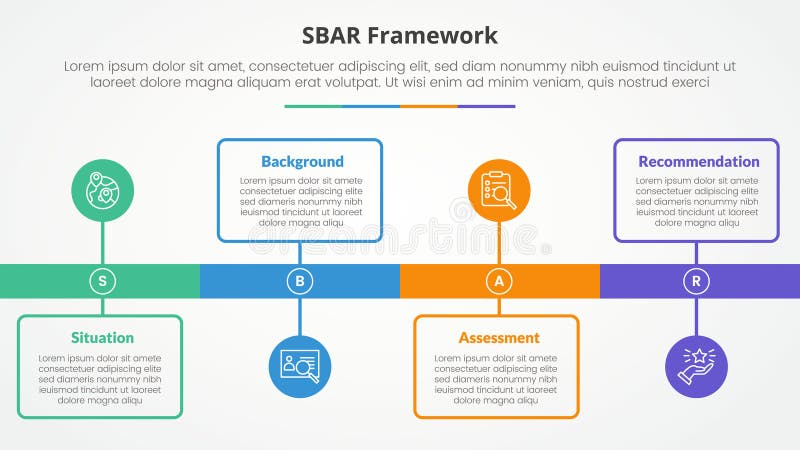 SBAR Framework

Lorem ipsum dolor sit amet, consectetuer adipiscing elit, sed diam nonummy nibh euismod tincidunt ut laoreet dolore magna aliquam erat volutpat. Ut wisi enim ad minim veniam, quis nostrud exerci

Background
Lorem ipsum dolor sit amete consectetuer adipiscing elite sed diameris nonummy nibh ieuismod tincidunt ut laoreet dolore magna aliqu

Recommendation
Lorem ipsum dolor sit amete consectetuer adipiscing elite sed diameris nonummy nibh ieuismod tincidunt ut laoreet dolore magna aliqu

dreamstime

S

B

A

R

Situation
Lorem ipsum dolor sit amete consectetuer adipiscing elite sed diameris nonummy nibh ieuismod tincidunt ut laoreet dolore magna aliqu

Assessment
Lorem ipsum dolor sit amete consectetuer adipiscing elite sed diameris nonummy nibh ieuismod tincidunt ut laoreet dolore magna aliqu